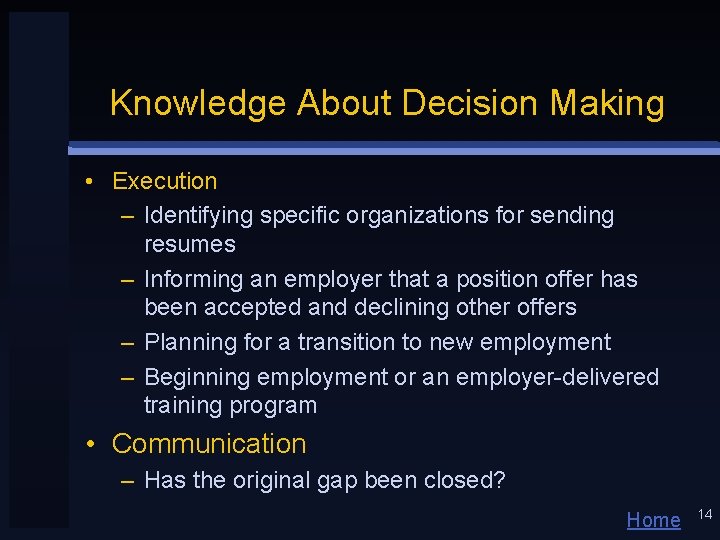 Knowledge About Decision Making

• Execution
– Identifying specific organizations for sending resumes
– Informing an employer that a position offer has been accepted and declining other offers
– Planning for a transition to new employment
– Beginning employment or an employer-delivered training program
• Communication
– Has the original gap been closed?

Home 14